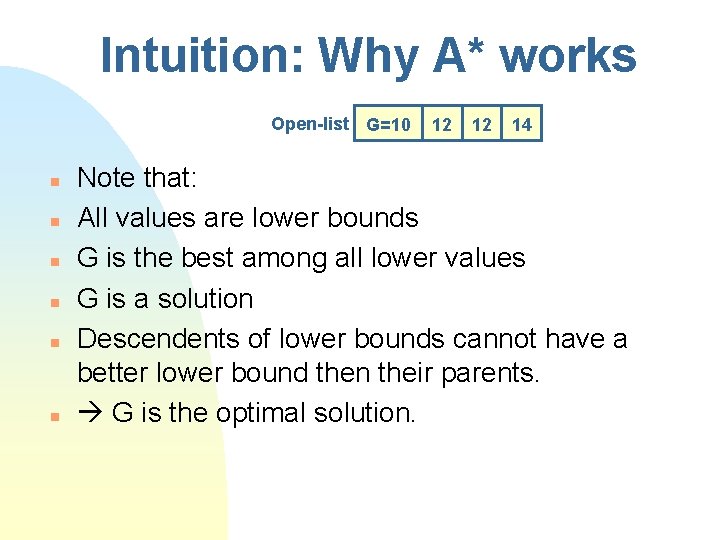 Intuition: Why A* works

Open-list

| G=10 | 12 | 12 | 14 |
|---|---|---|---|

- Note that:
- All values are lower bounds
- G is the best among all lower values
- G is a solution
- Descendents of lower bounds cannot have a better lower bound then their parents.
- → G is the optimal solution.